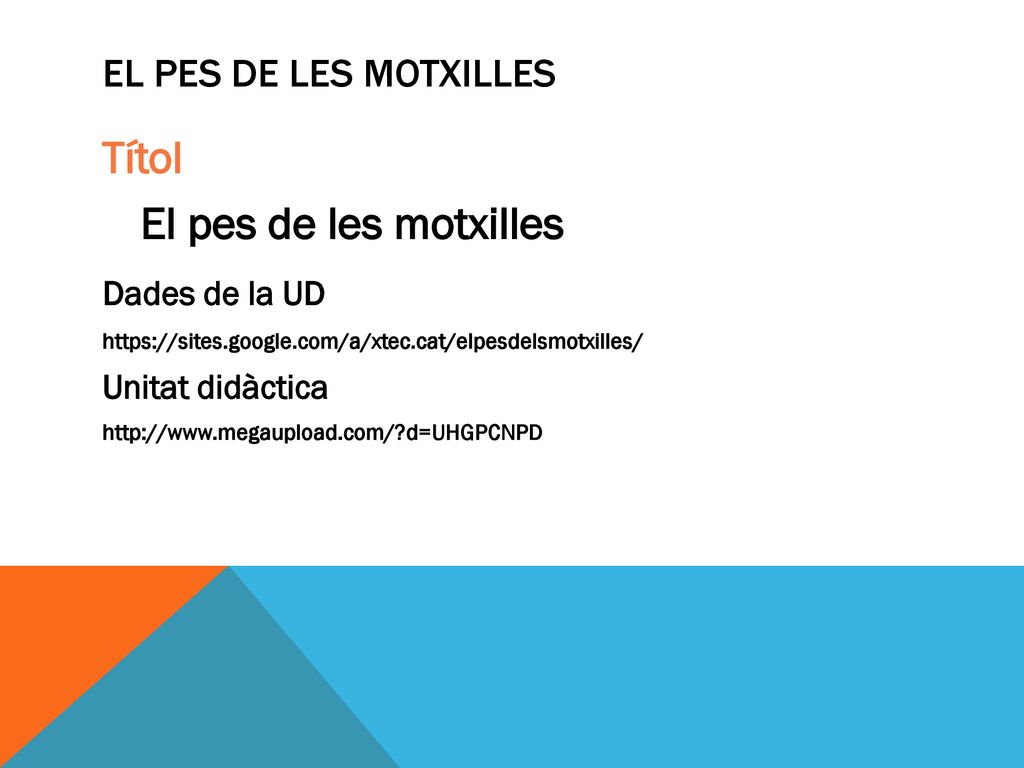 EL PES DE LES MOTXILLES

Títol

El pes de les motxilles

Dades de la UD

https://sites.google.com/a/xtec.cat/elpesdelsmotxilles/

Unitat didàctica

http://www.megaupload.com/?d=UHGPCNPD